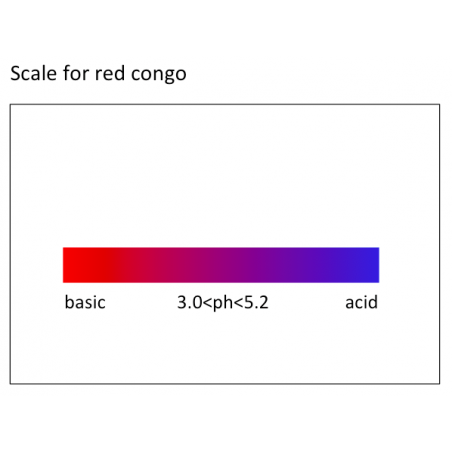 Scale for red congo

basic 3.0<ph<5.2 acid